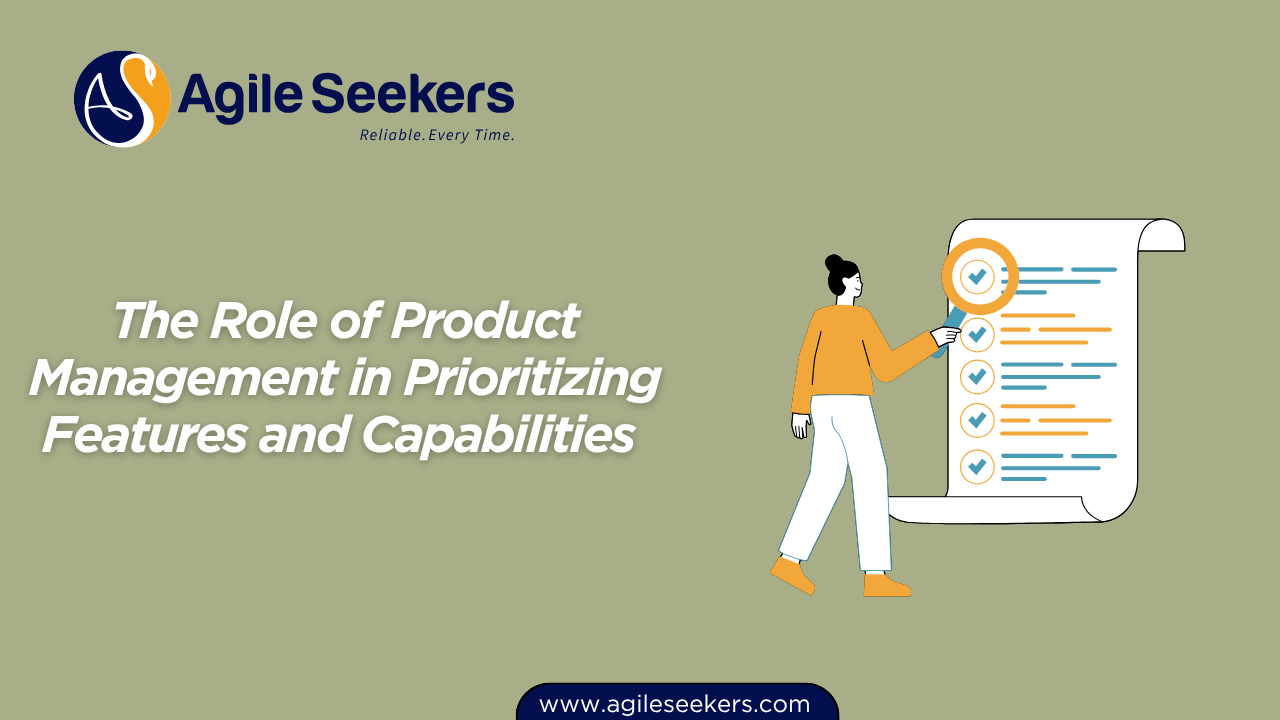 AS Agile Seekers
Reliable. Every Time.

The Role of Product Management in Prioritizing Features and Capabilities

www.agileseekers.com